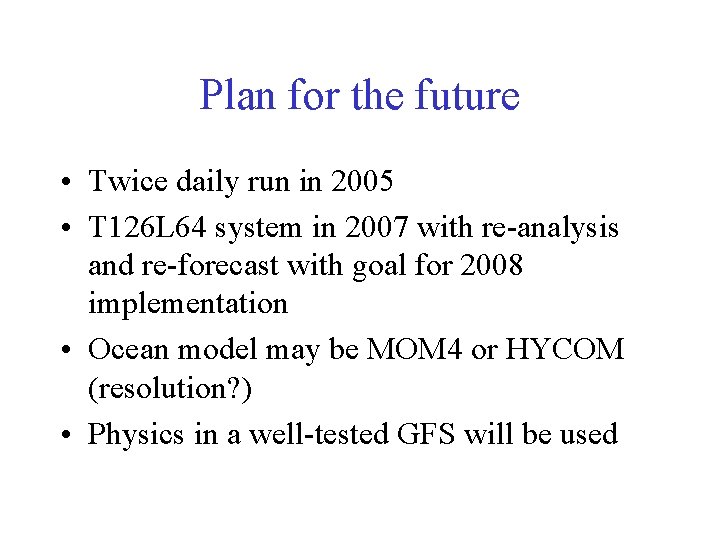 Plan for the future

• Twice daily run in 2005
• T126L64 system in 2007 with re-analysis and re-forecast with goal for 2008 implementation
• Ocean model may be MOM4 or HYCOM (resolution?)
• Physics in a well-tested GFS will be used